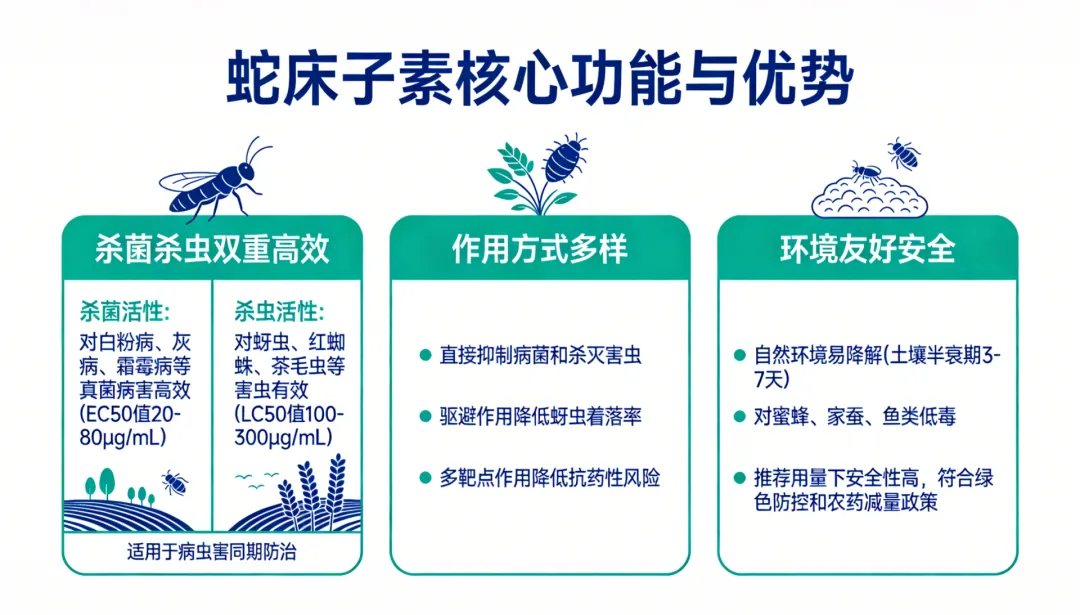 蛇床子素核心功能与优势

杀菌杀虫双重高效

杀菌活性:
对白粉病、灰病、霜霉病等真菌病害高效(EC50值20-80μg/mL)

杀虫活性:
对蚜虫、红蜘蛛、茶毛虫等害虫有效(LC50值100-300μg/mL)

适用于病虫害同期防治

作用方式多样

直接抑制病菌和杀灭害虫

驱避作用降低蚜虫着落率

多靶点作用降低抗药性风险

环境友好安全

自然环境易降解(土壤半衰期3-7天)

对蜜蜂、家蚕、鱼类低毒

推荐用量下安全性高，符合绿色防控和农药减量政策